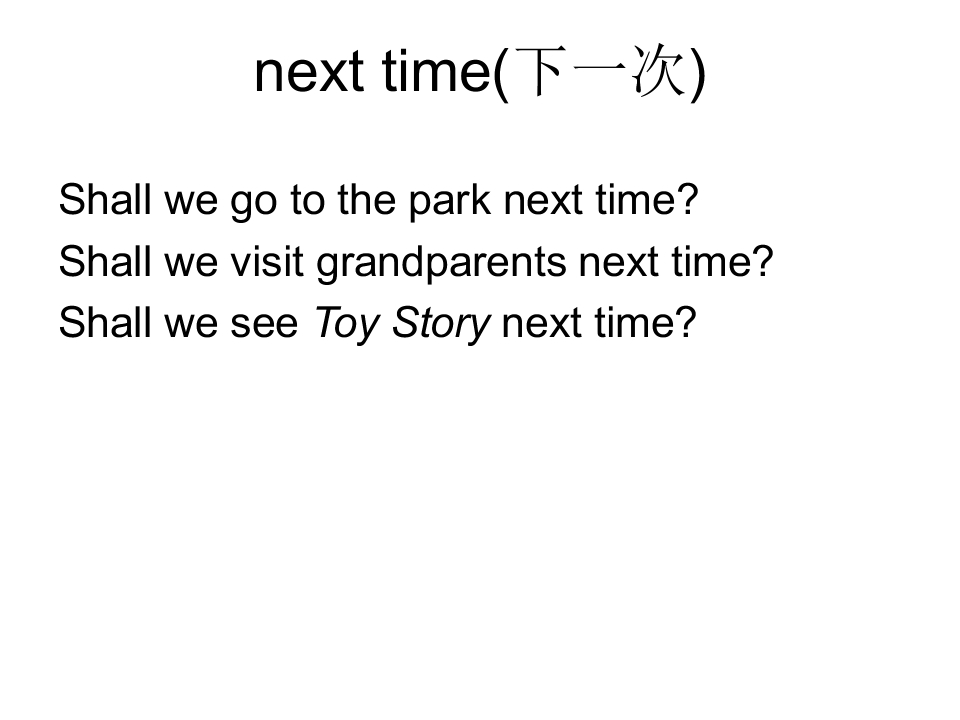 next time(下一次)

Shall we go to the park next time?
Shall we visit grandparents next time?
Shall we see Toy Story next time?